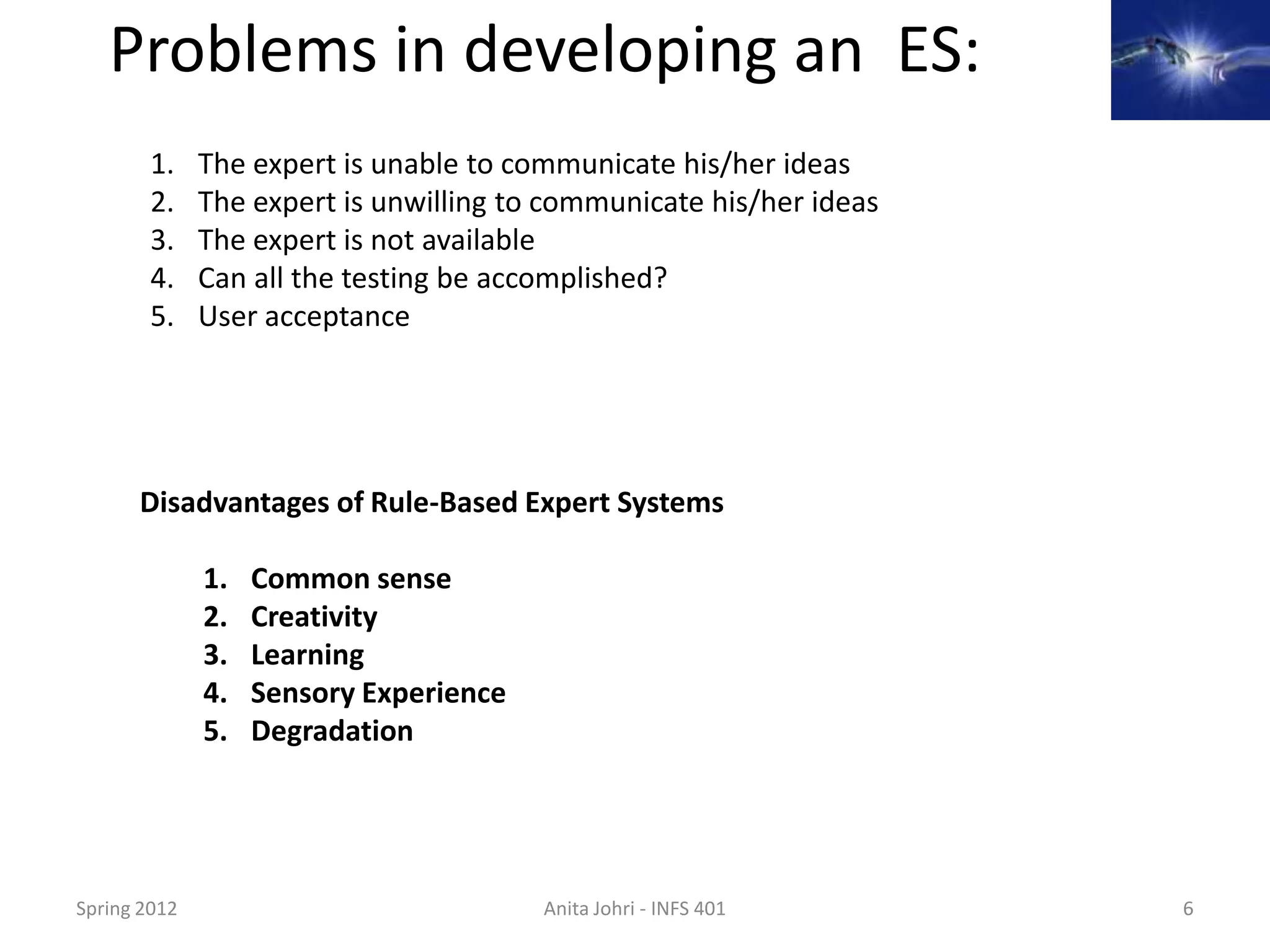 Problems in developing an ES:

1. The expert is unable to communicate his/her ideas
2. The expert is unwilling to communicate his/her ideas
3. The expert is not available
4. Can all the testing be accomplished?
5. User acceptance

Disadvantages of Rule-Based Expert Systems

1. Common sense
2. Creativity
3. Learning
4. Sensory Experience
5. Degradation

Spring 2012

Anita Johri - INFS 401

6